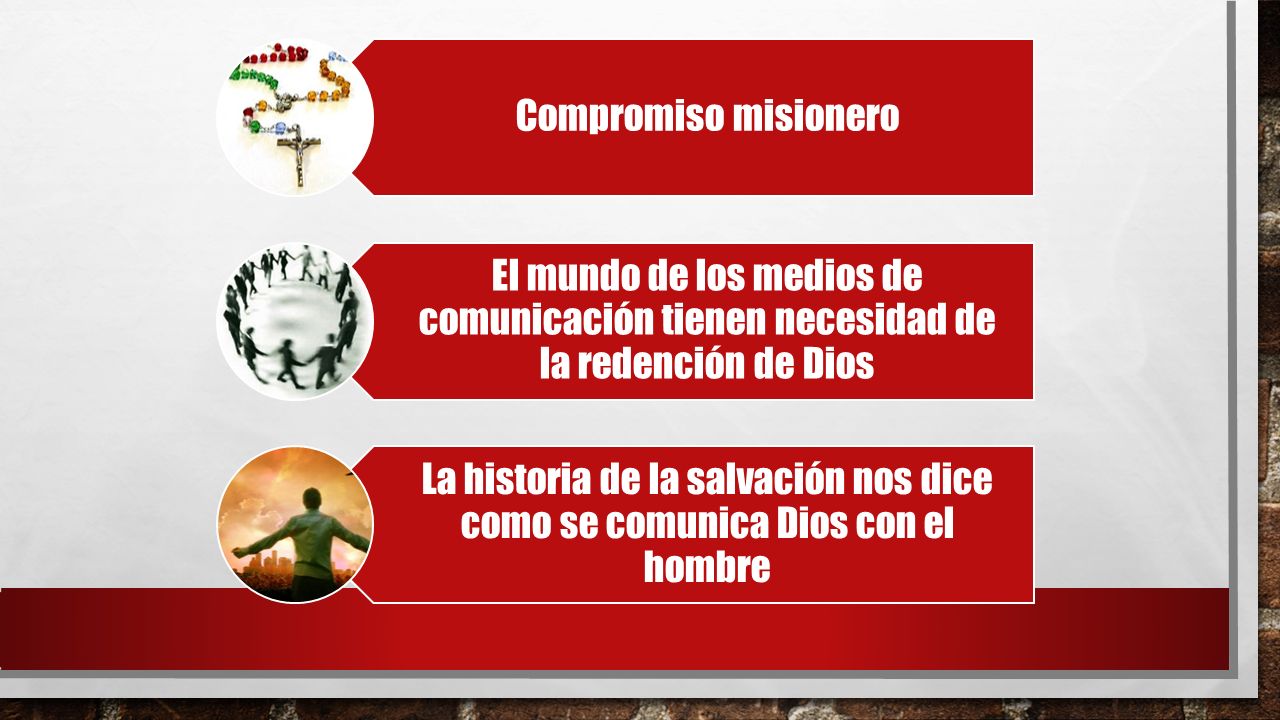 Compromiso misionero

El mundo de los medios de comunicación tienen necesidad de la redención de Dios

La historia de la salvación nos dice como se comunica Dios con el hombre